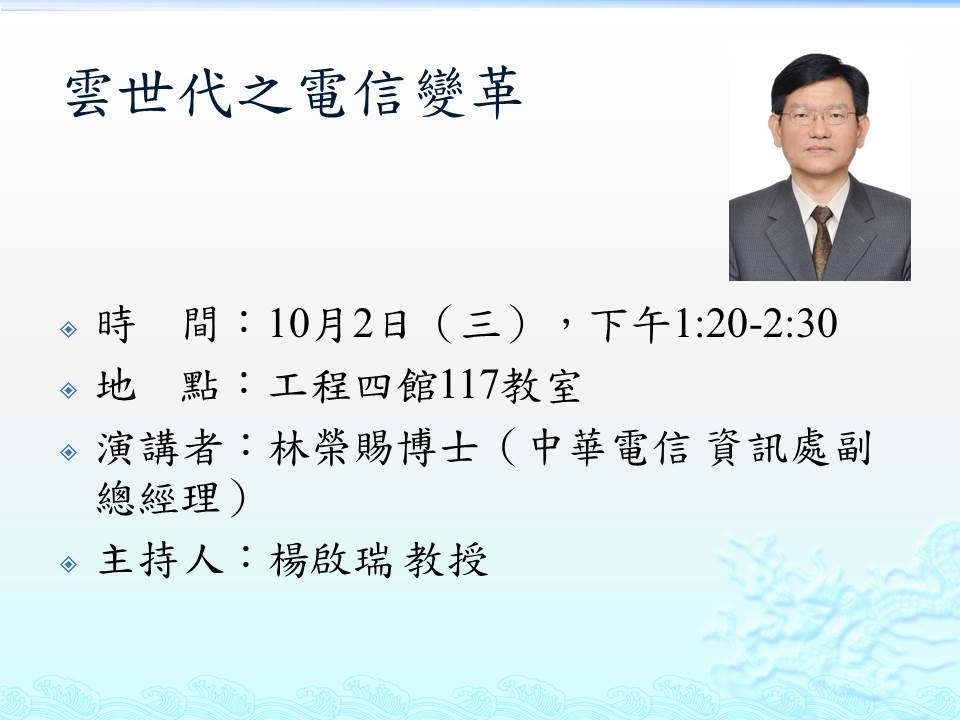 雲世代之電信變革

時　間：10月2日（三），下午1:20-2:30

地　點：工程四館117教室

演講者：林榮賜博士（中華電信 資訊處副總經理）

主持人：楊啟瑞 教授